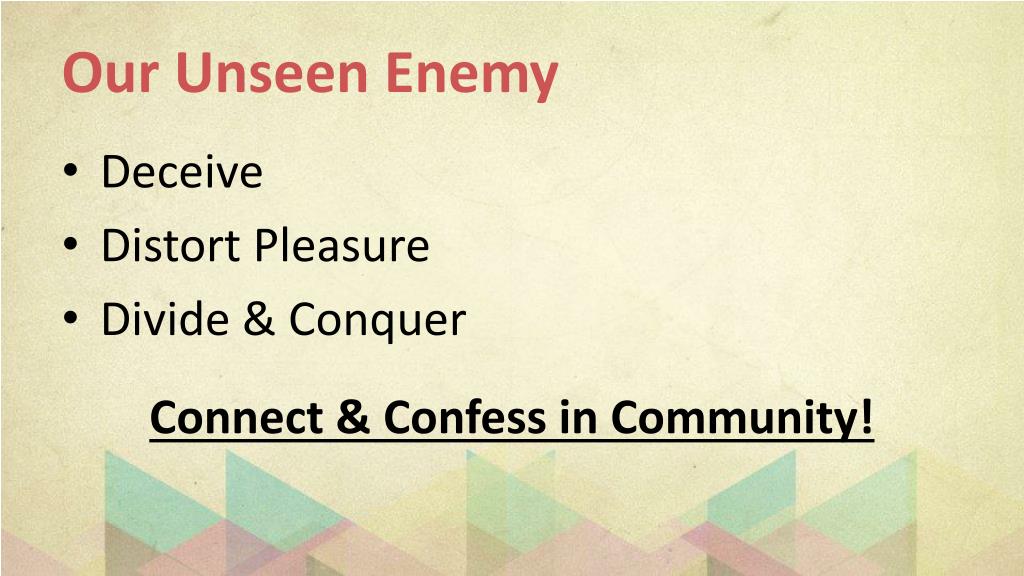 Our Unseen Enemy

• Deceive
• Distort Pleasure
• Divide & Conquer

Connect & Confess in Community!